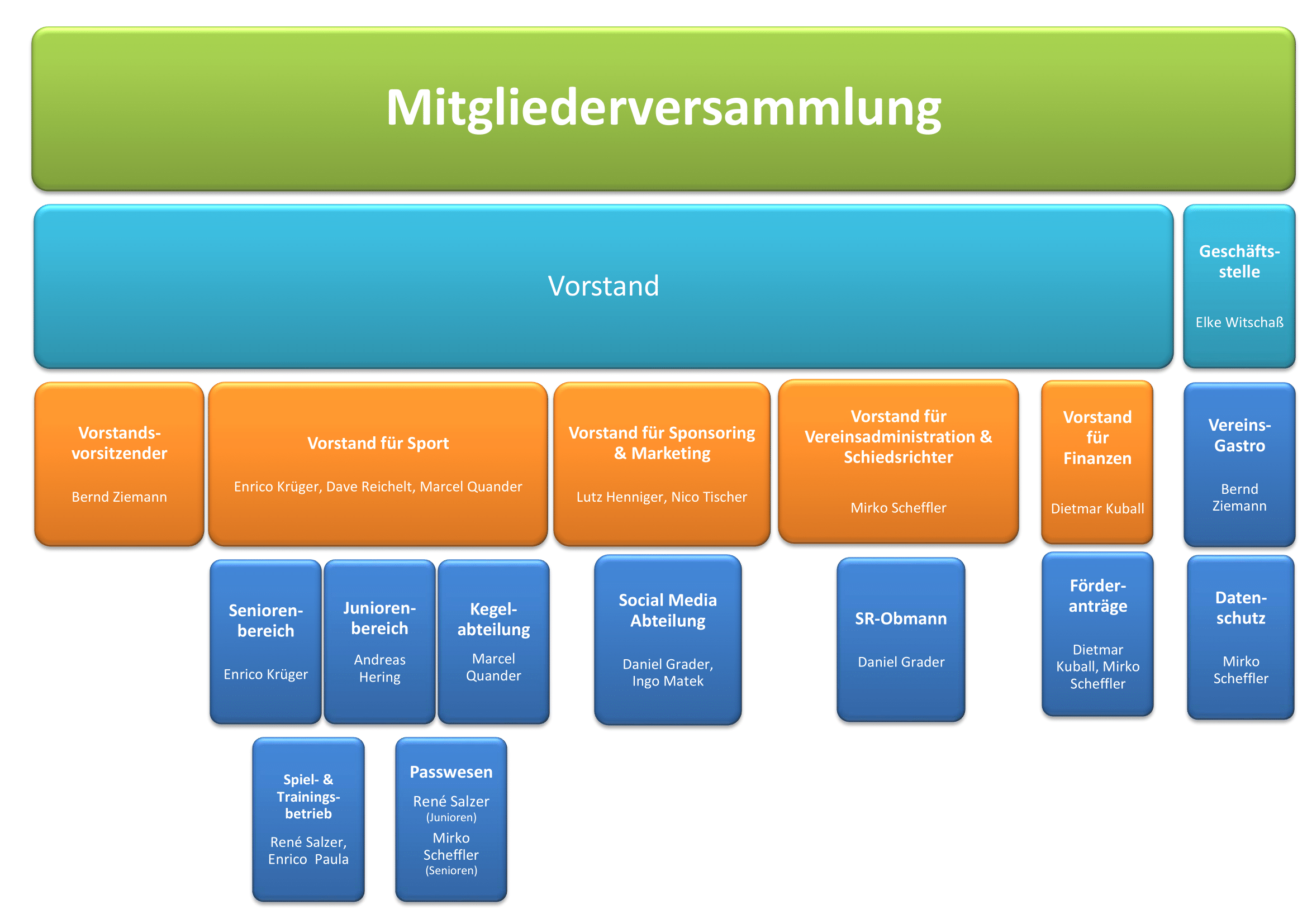 Mitgliederversammlung

Vorstand

Geschäftsstelle

Elke Witschaß

Vorstandsvorsitzender

Bernd Ziemann

Vorstand für Sport

Enrico Krüger, Dave Reichelt, Marcel Quander

Vorstand für Sponsoring & Marketing

Lutz Henniger, Nico Tischer

Vorstand für Vereinsadministration & Schiedsrichter

Mirko Scheffler

Vorstand für Finanzen

Dietmar Kuball

Vereins-Gastro

Bernd Ziemann

Seniorenbereich

Enrico Krüger

Juniorenbereich

Andreas Hering

Kegelabteilung

Marcel Quander

Social Media Abteilung

Daniel Grader, Ingo Matek

SR-Obmann

Daniel Grader

Förderanträge

Dietmar Kuball, Mirko Scheffler

Datenschutz

Mirko Scheffler

Spiel- & Trainingsbetrieb

René Salzer, Enrico Paula

Passwesen

René Salzer (Junioren)

Mirko Scheffler (Senioren)